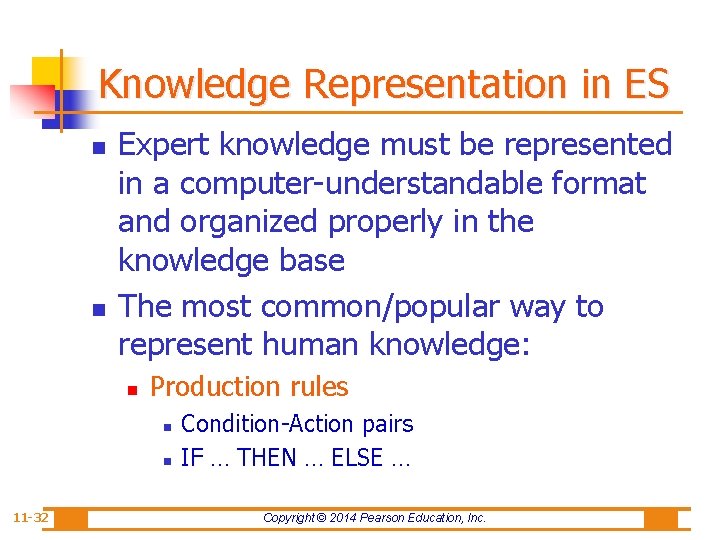 Knowledge Representation in ES

- Expert knowledge must be represented in a computer-understandable format and organized properly in the knowledge base
- The most common/popular way to represent human knowledge:
  - Production rules
    - Condition-Action pairs
    - IF … THEN … ELSE …

11-32

Copyright © 2014 Pearson Education, Inc.